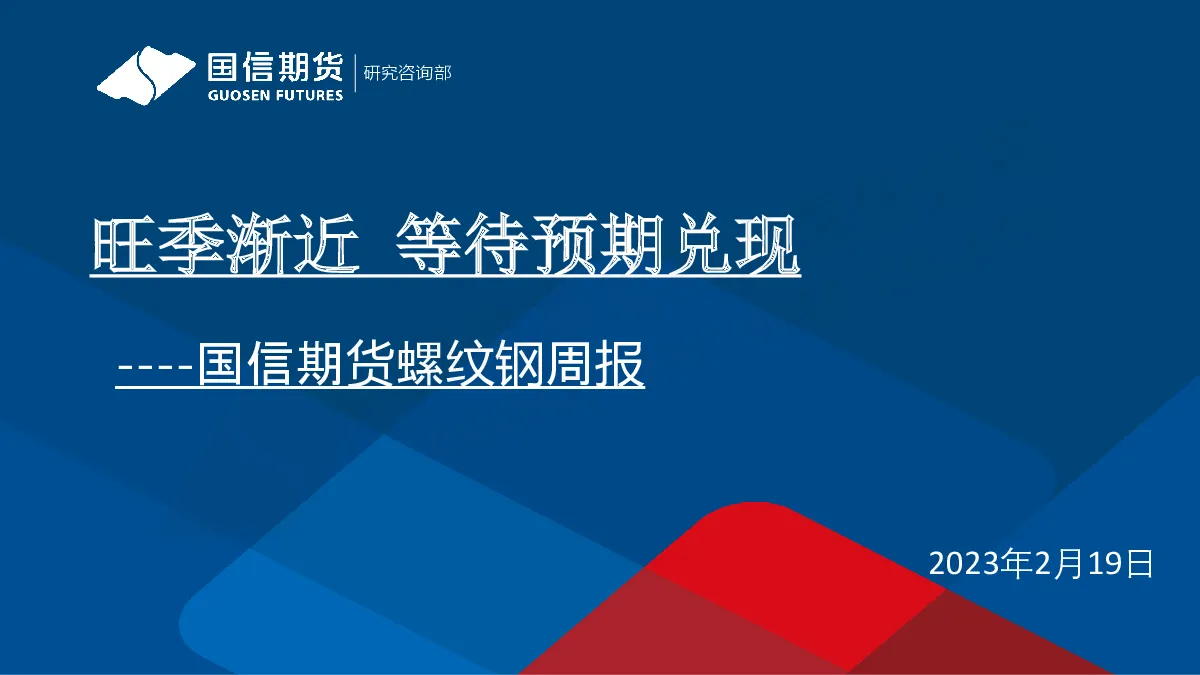 国信期货
GUOSEN FUTURES
研究咨询部

旺季渐近 等待预期兑现

----国信期货螺纹钢周报

2023年2月19日